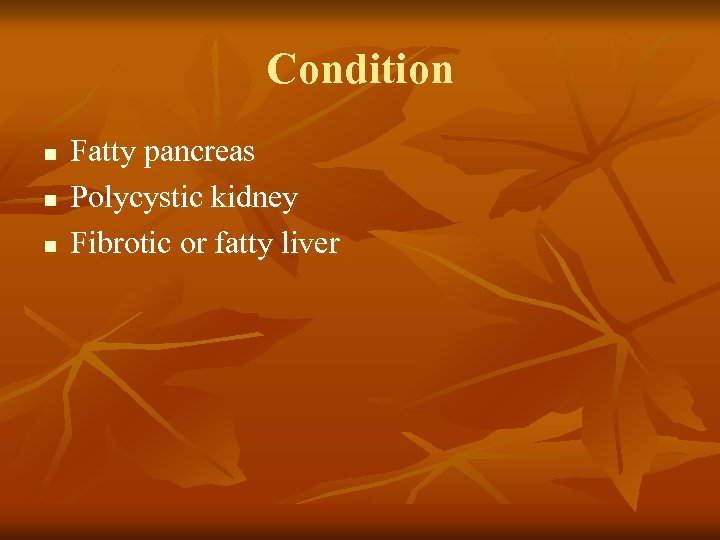 Condition

- Fatty pancreas
- Polycystic kidney
- Fibrotic or fatty liver